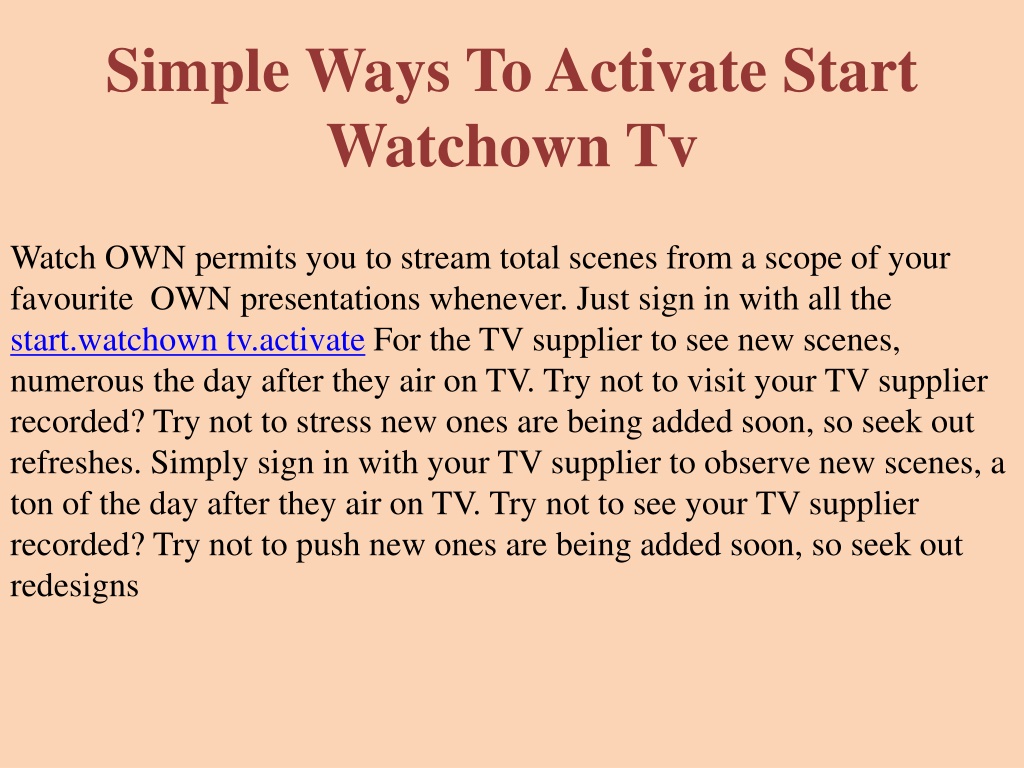 Simple Ways To Activate Start Watchown Tv

Watch OWN permits you to stream total scenes from a scope of your favourite OWN presentations whenever. Just sign in with all the start.watchown tv.activate For the TV supplier to see new scenes, numerous the day after they air on TV. Try not to visit your TV supplier recorded? Try not to stress new ones are being added soon, so seek out refreshes. Simply sign in with your TV supplier to observe new scenes, a ton of the day after they air on TV. Try not to see your TV supplier recorded? Try not to push new ones are being added soon, so seek out redesigns